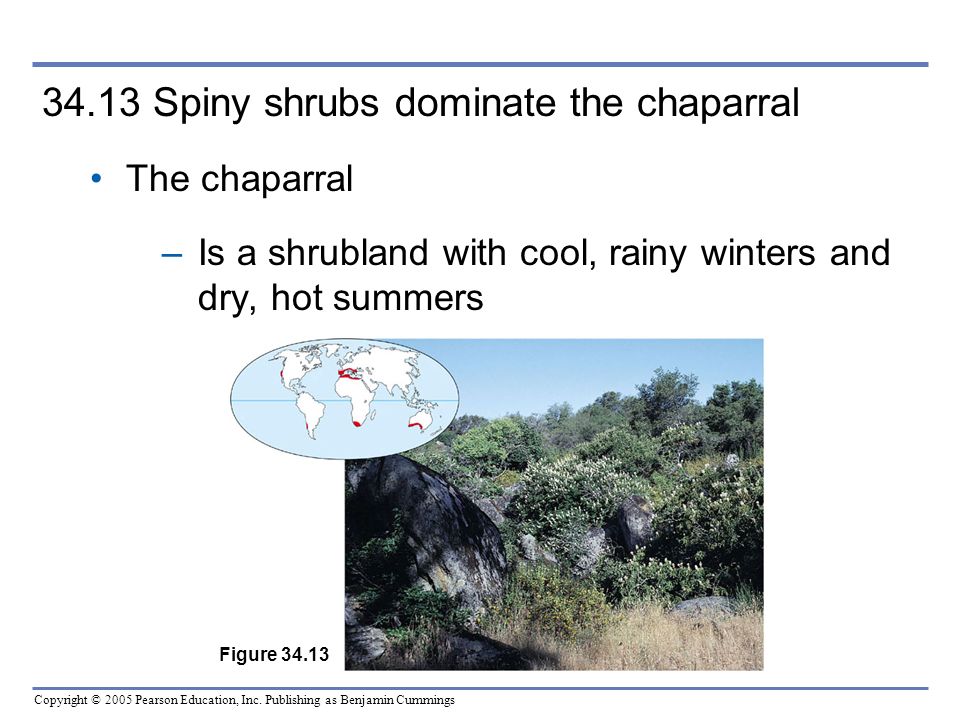 34.13 Spiny shrubs dominate the chaparral

• The chaparral

– Is a shrubland with cool, rainy winters and dry, hot summers

Figure 34.13

Copyright © 2005 Pearson Education, Inc. Publishing as Benjamin Cummings